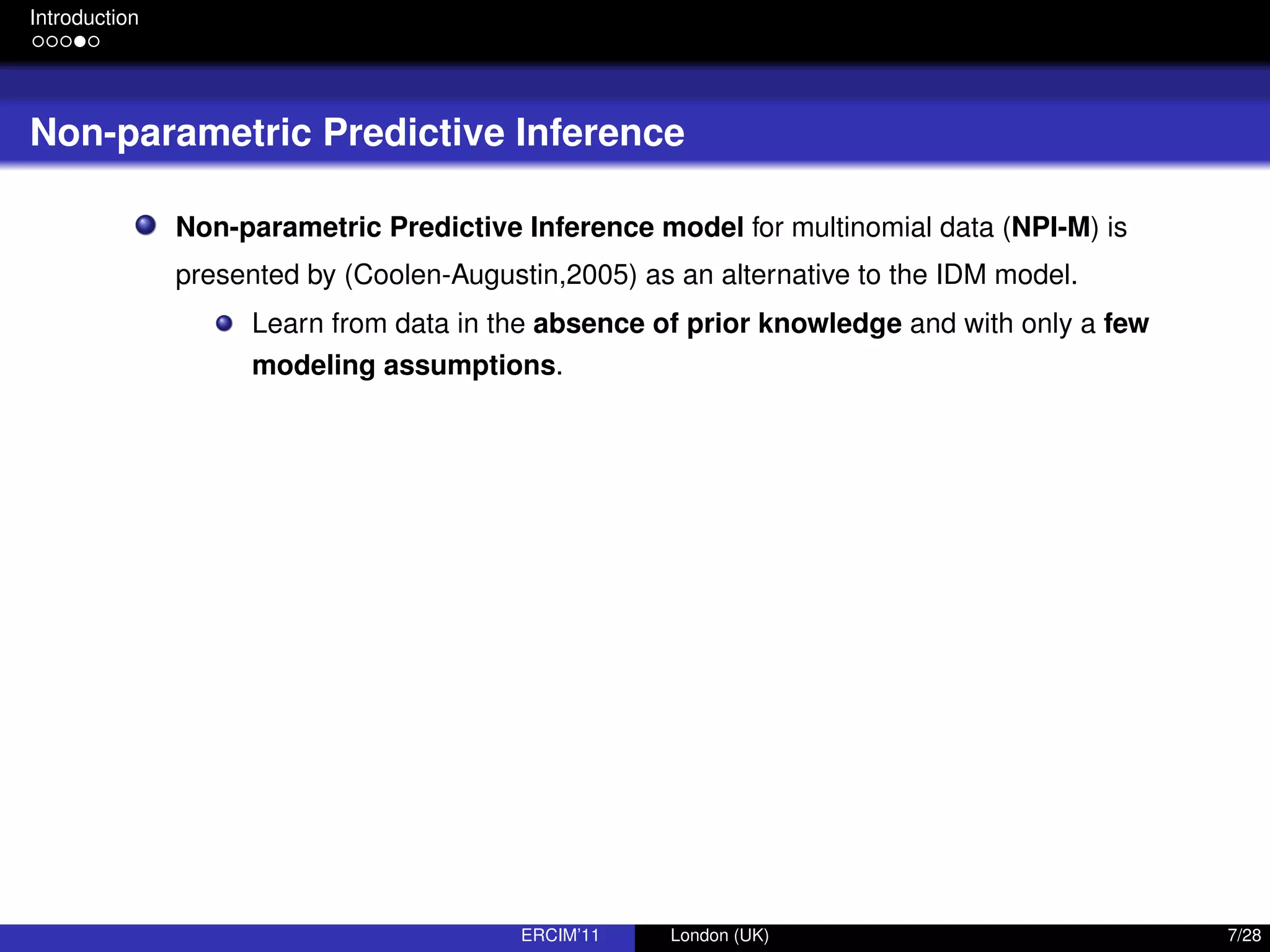 Introduction

Non-parametric Predictive Inference

Non-parametric Predictive Inference model for multinomial data (NPI-M) is presented by (Coolen-Augustin,2005) as an alternative to the IDM model.

Learn from data in the absence of prior knowledge and with only a few modeling assumptions.

ERCIM'11 London (UK) 7/28